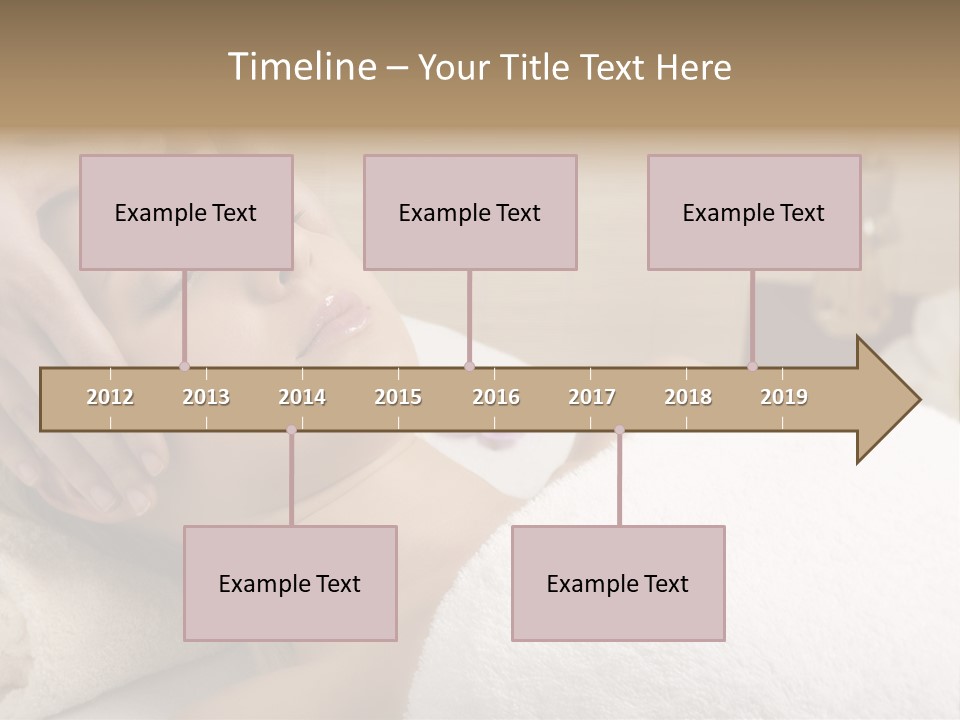 Timeline – Your Title Text Here

Example Text

Example Text

Example Text

2012 2013 2014 2015 2016 2017 2018 2019

Example Text

Example Text